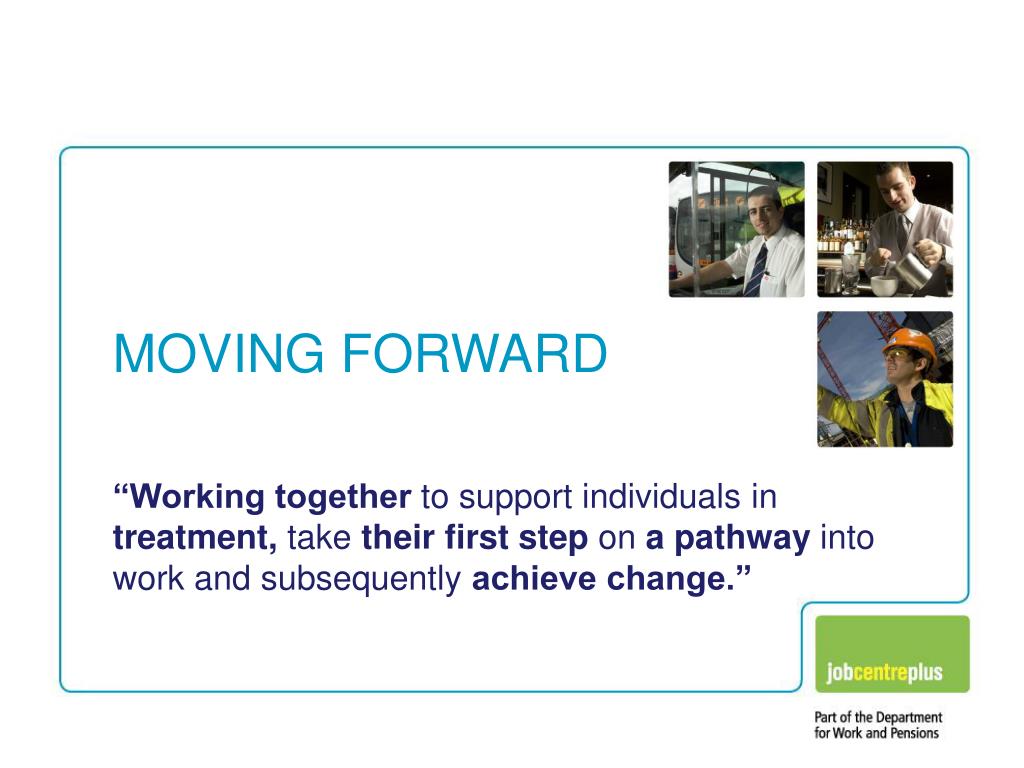 MOVING FORWARD

“Working together to support individuals in treatment, take their first step on a pathway into work and subsequently achieve change.”

jobcentreplus

Part of the Department for Work and Pensions